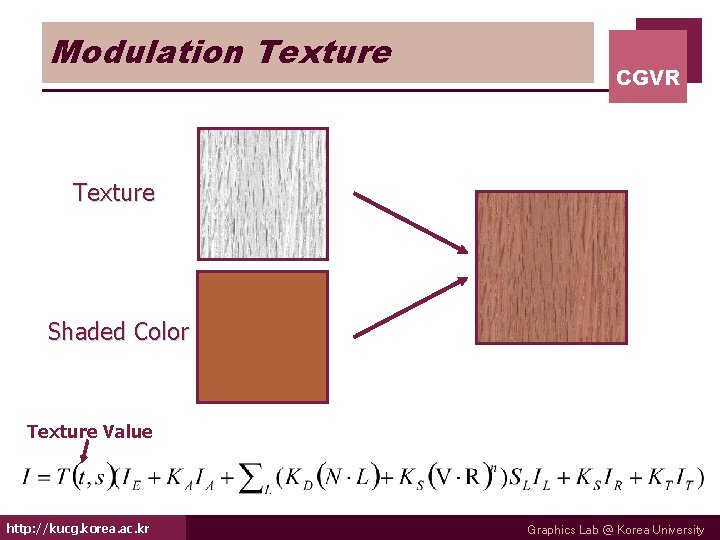 Modulation Texture

CGVR

Texture

Shaded Color

Texture Value

$I = T(t,s)(I_E + K_A I_A + \sum_L (K_D(N \cdot L) + K_S(V \cdot R)^n) S_L I_L + K_S I_R + K_T I_T)$

http://kucg.korea.ac.kr

Graphics Lab @ Korea University